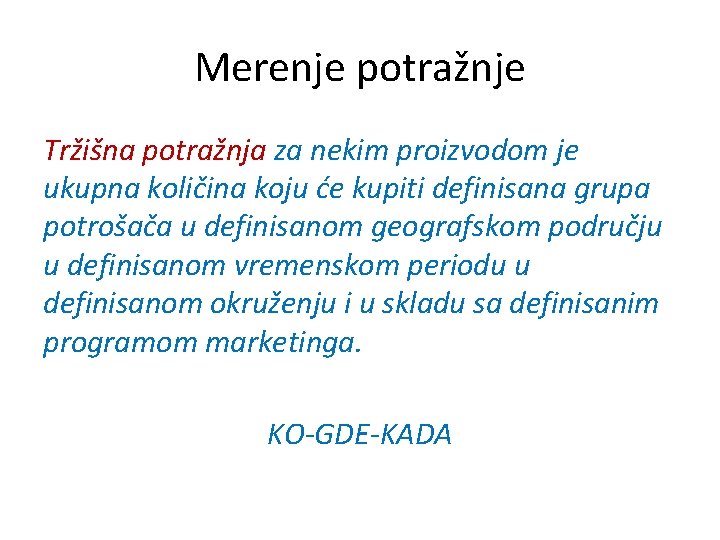 Merenje potražnje

Tržišna potražnja za nekim proizvodom je ukupna količina koju će kupiti definisana grupa potrošača u definisanom geografskom području u definisanom vremenskom periodu u definisanom okruženju i u skladu sa definisanim programom marketinga.

KO-GDE-KADA